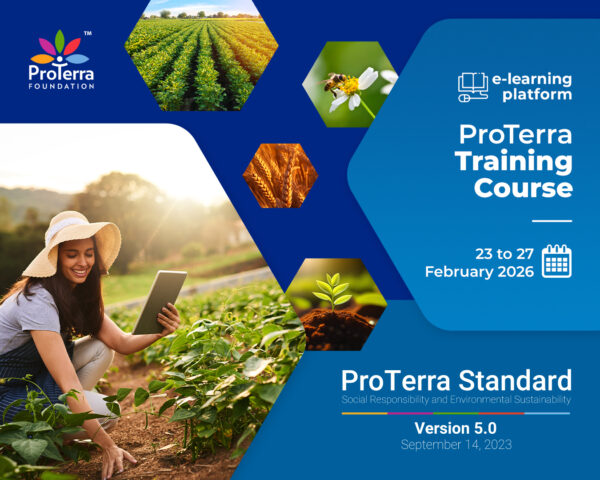 ProTerra™
FOUNDATION

e-learning platform

ProTerra Training Course

23 to 27 February 2026

ProTerra Standard
Social Responsibility and Environmental Sustainability

Version 5.0
September 14, 2023